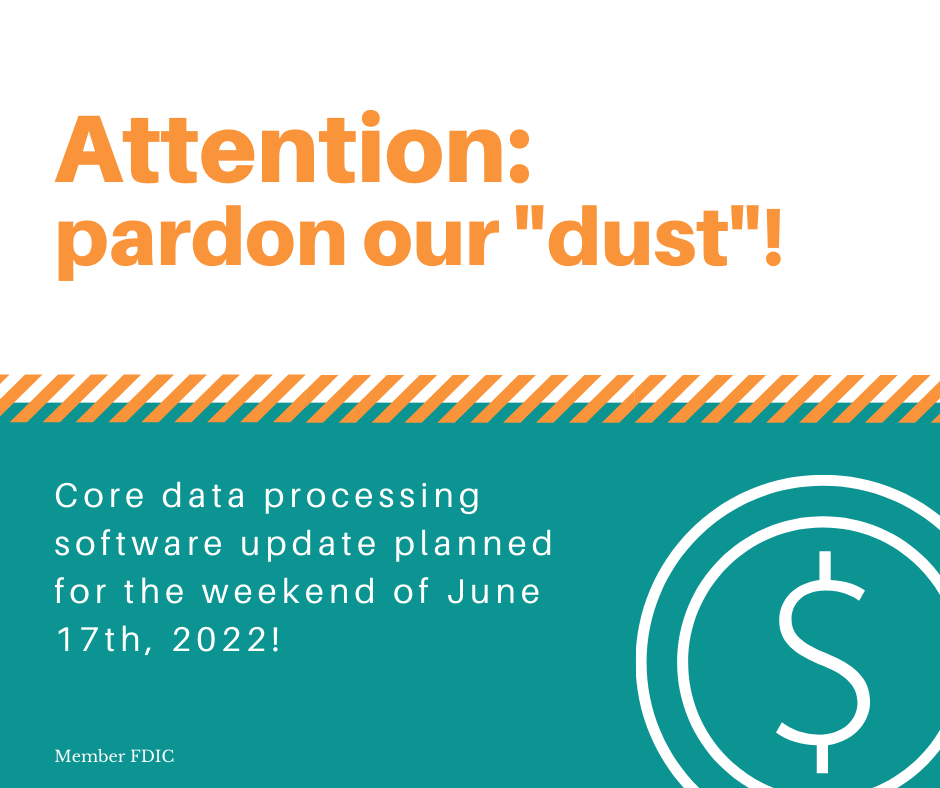 Attention:
pardon our "dust"!

Core data processing software update planned for the weekend of June 17th, 2022!

$

Member FDIC